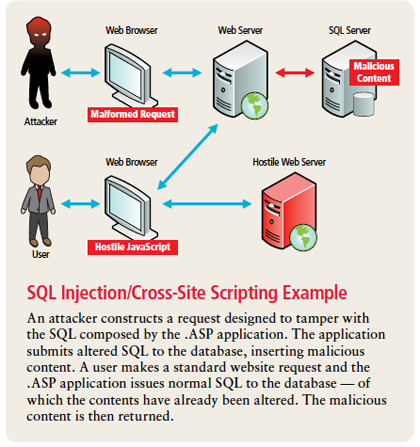 Web Browser

Web Server

SQL Server

Malicious Content

Attacker

Malformed Request

Web Browser

Hostile Web Server

User

Hostile JavaScript

SQL Injection/Cross-Site Scripting Example

An attacker constructs a request designed to tamper with the SQL composed by the .ASP application. The application submits altered SQL to the database, inserting malicious content. A user makes a standard website request and the .ASP application issues normal SQL to the database — of which the contents have already been altered. The malicious content is then returned.